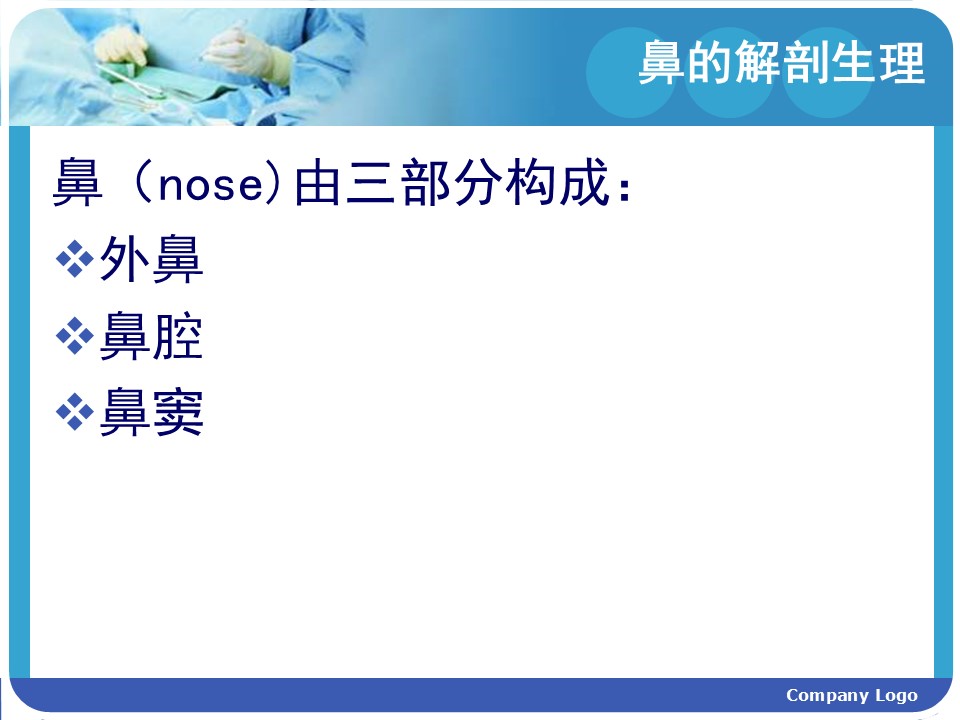 鼻的解剖生理

鼻（nose)由三部分构成：

❖外鼻

❖鼻腔

❖鼻窦

Company Logo